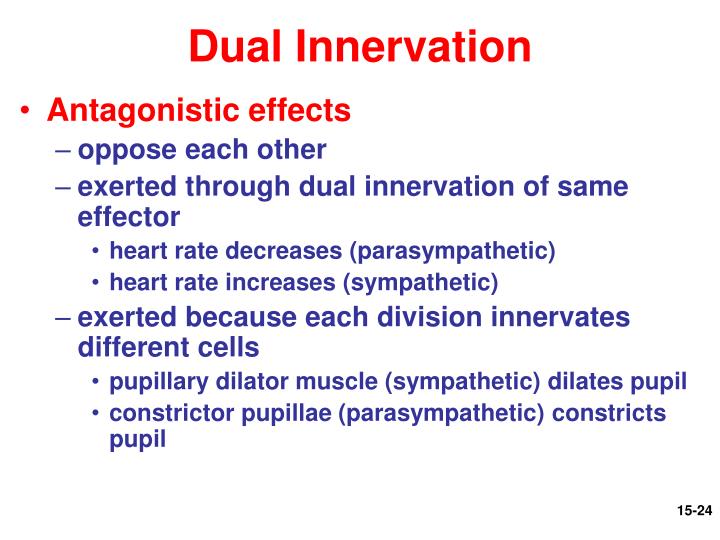 Dual Innervation

• Antagonistic effects
– oppose each other
– exerted through dual innervation of same effector
• heart rate decreases (parasympathetic)
• heart rate increases (sympathetic)
– exerted because each division innervates different cells
• pupillary dilator muscle (sympathetic) dilates pupil
• constrictor pupillae (parasympathetic) constricts pupil

15-24